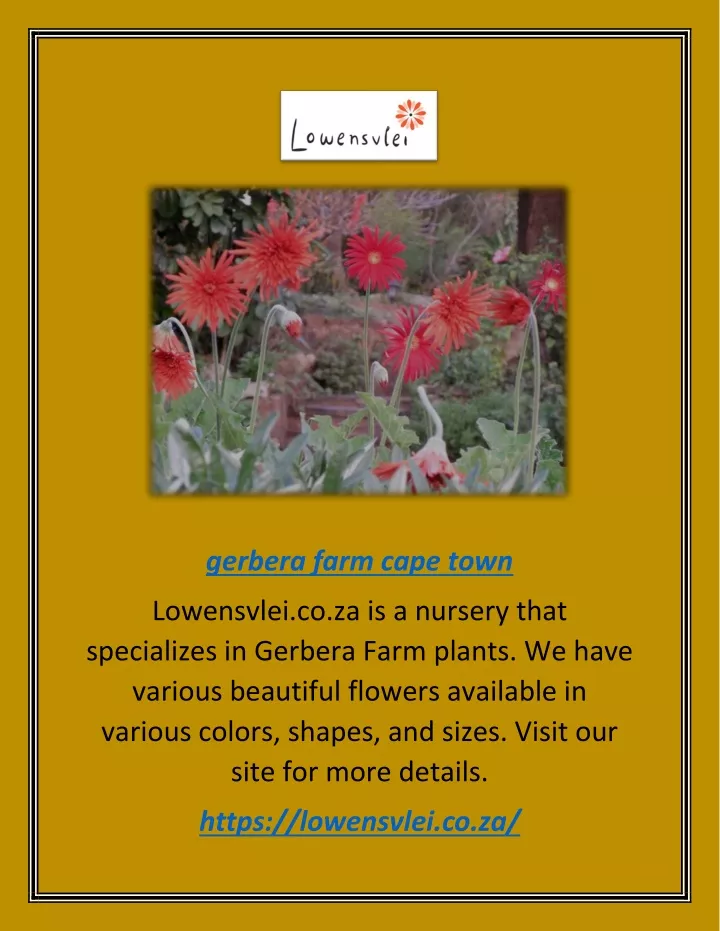 Lowensvlei

gerbera farm cape town

Lowensvlei.co.za is a nursery that specializes in Gerbera Farm plants. We have various beautiful flowers available in various colors, shapes, and sizes. Visit our site for more details.

https://lowensvlei.co.za/